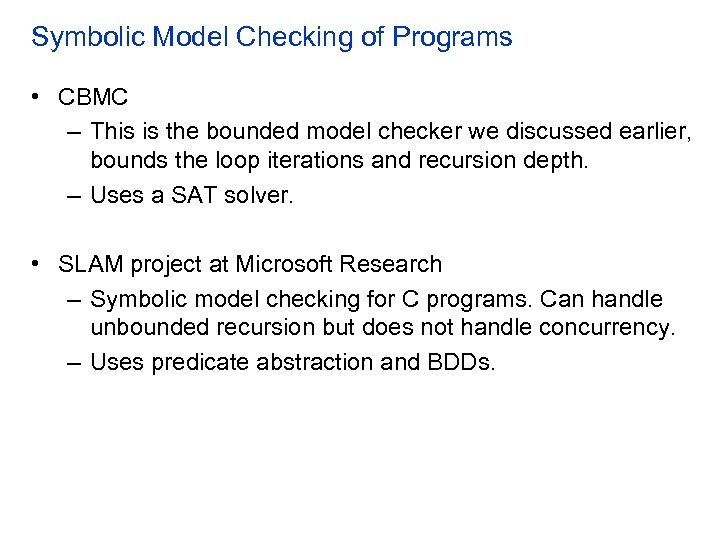 Symbolic Model Checking of Programs

• CBMC
– This is the bounded model checker we discussed earlier, bounds the loop iterations and recursion depth.
– Uses a SAT solver.

• SLAM project at Microsoft Research
– Symbolic model checking for C programs. Can handle unbounded recursion but does not handle concurrency.
– Uses predicate abstraction and BDDs.